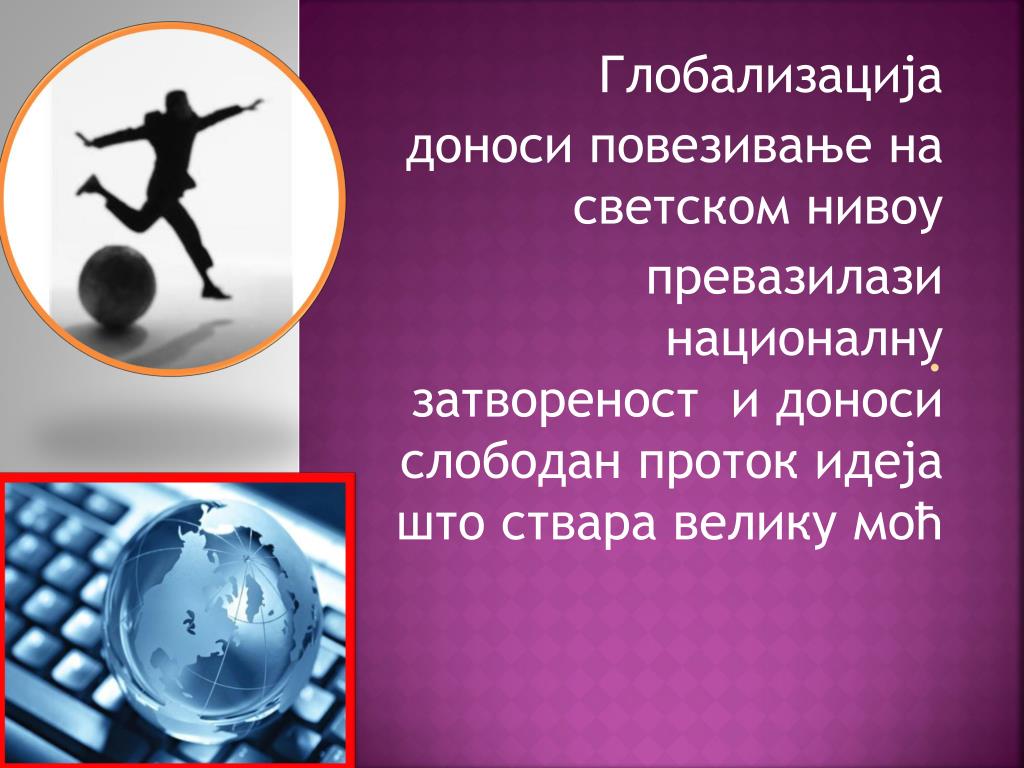 Глобализација

доноси повезивање на светском нивоу

превазилази националну затвореност и доноси слободан проток идеја што ствара велику моћ